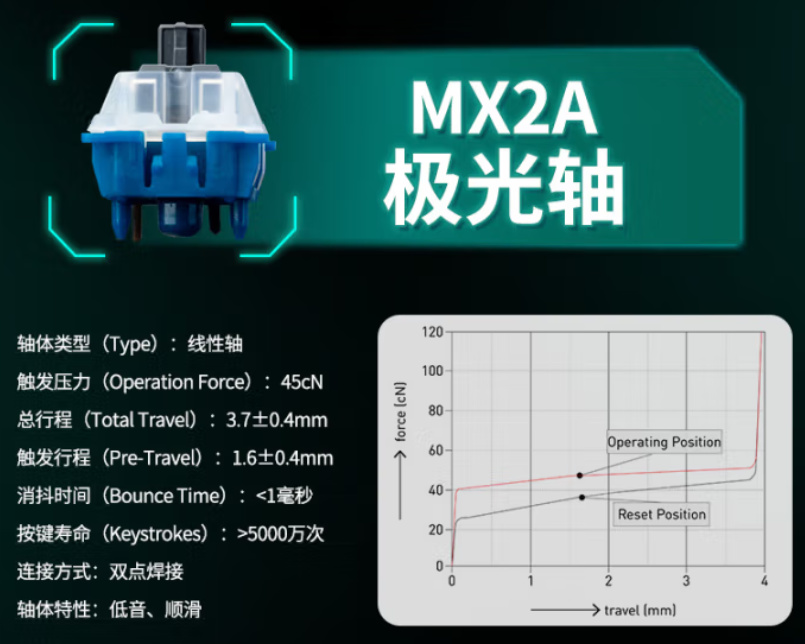 MX2A
极光轴

轴体类型（Type）：线性轴
触发压力（Operation Force）：45cN
总行程（Total Travel）：3.7±0.4mm
触发行程（Pre-Travel）：1.6±0.4mm
消抖时间（Bounce Time）：<1毫秒
按键寿命（Keystrokes）：>5000万次
连接方式：双点焊接
轴体特性：低音、顺滑

120
100
80
60
40
20
0
force [cN]
Operating Position
Reset Position
0
1
2
3
4
travel [mm]